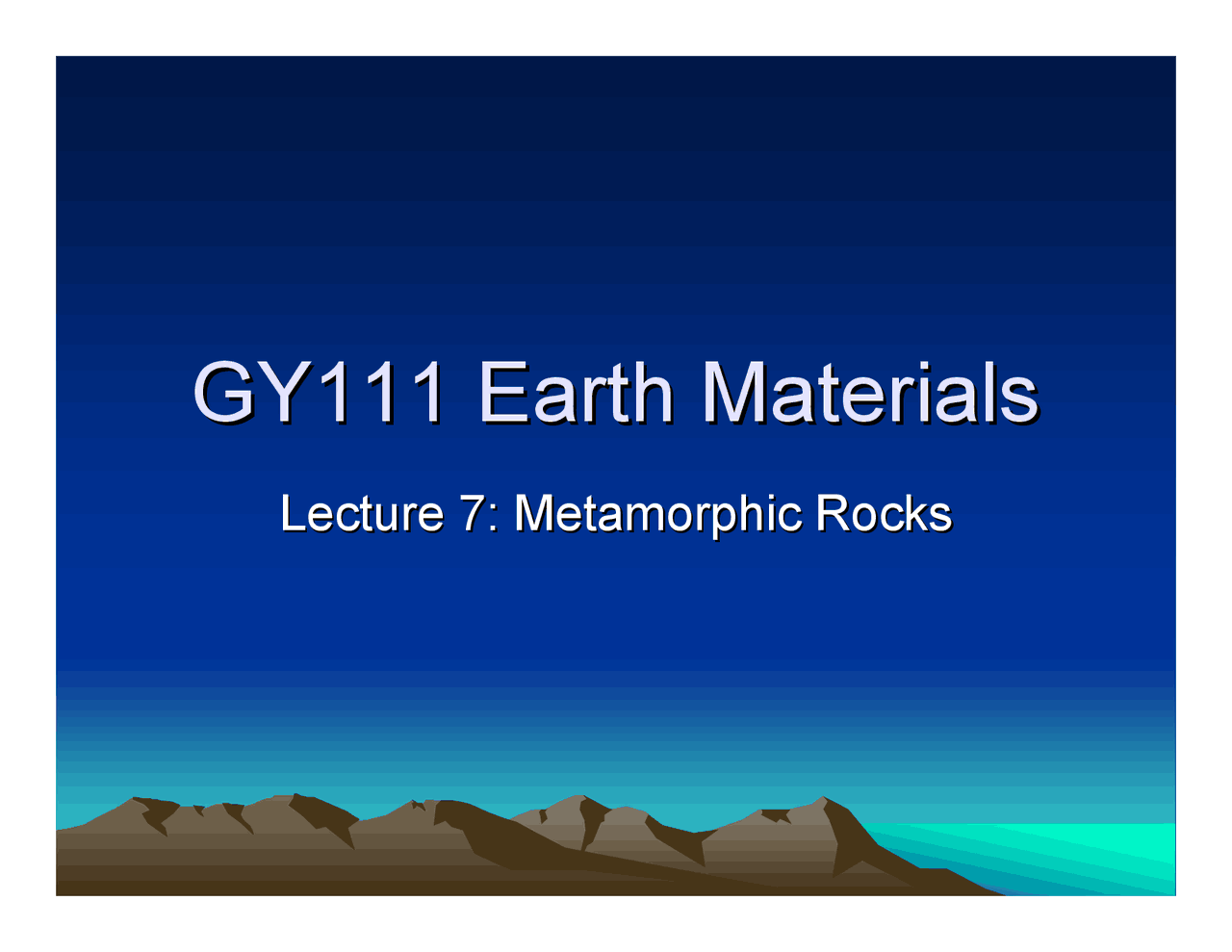 GY111 Earth Materials

Lecture 7: Metamorphic Rocks